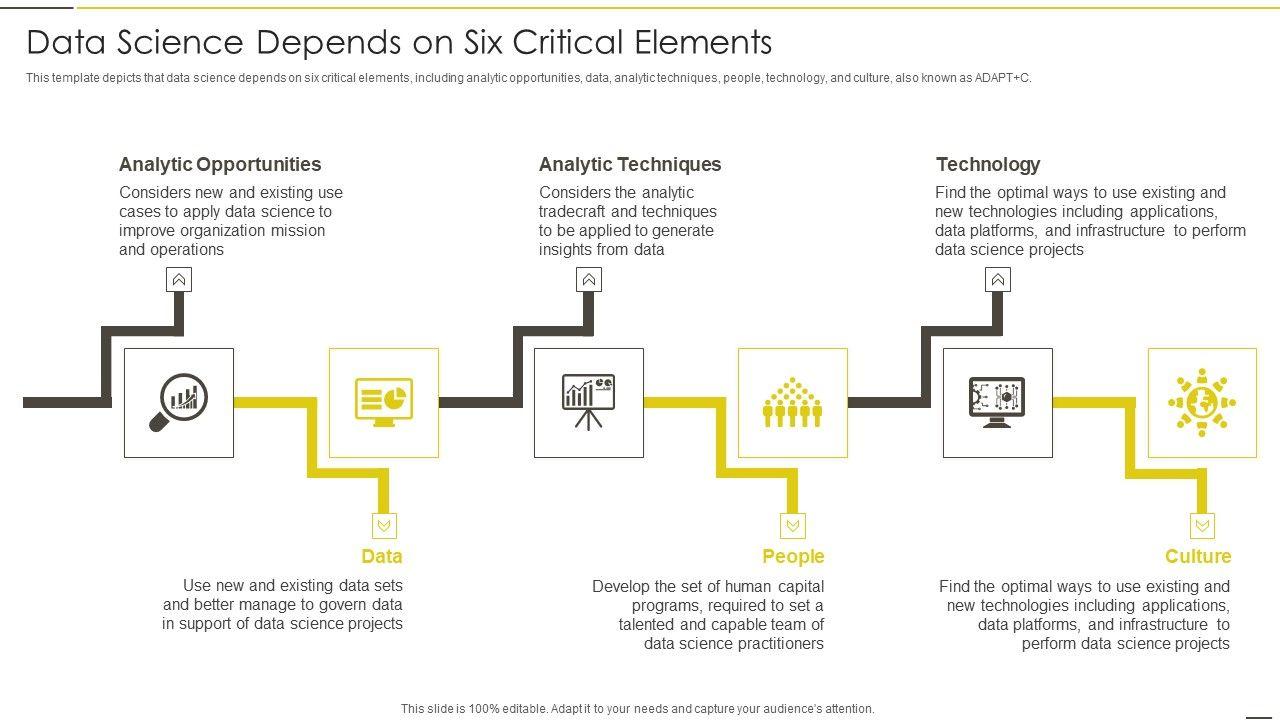 Data Science Depends on Six Critical Elements

This template depicts that data science depends on six critical elements, including analytic opportunities, data, analytic techniques, people, technology, and culture, also known as ADAPT+C.

Analytic Opportunities
Considers new and existing use cases to apply data science to improve organization mission and operations

Analytic Techniques
Considers the analytic tradecraft and techniques to be applied to generate insights from data

Technology
Find the optimal ways to use existing and new technologies including applications, data platforms, and infrastructure to perform data science projects

Data
Use new and existing data sets and better manage to govern data in support of data science projects

People
Develop the set of human capital programs, required to set a talented and capable team of data science practitioners

Culture
Find the optimal ways to use existing and new technologies including applications, data platforms, and infrastructure to perform data science projects

This slide is 100% editable. Adapt it to your needs and capture your audience's attention.